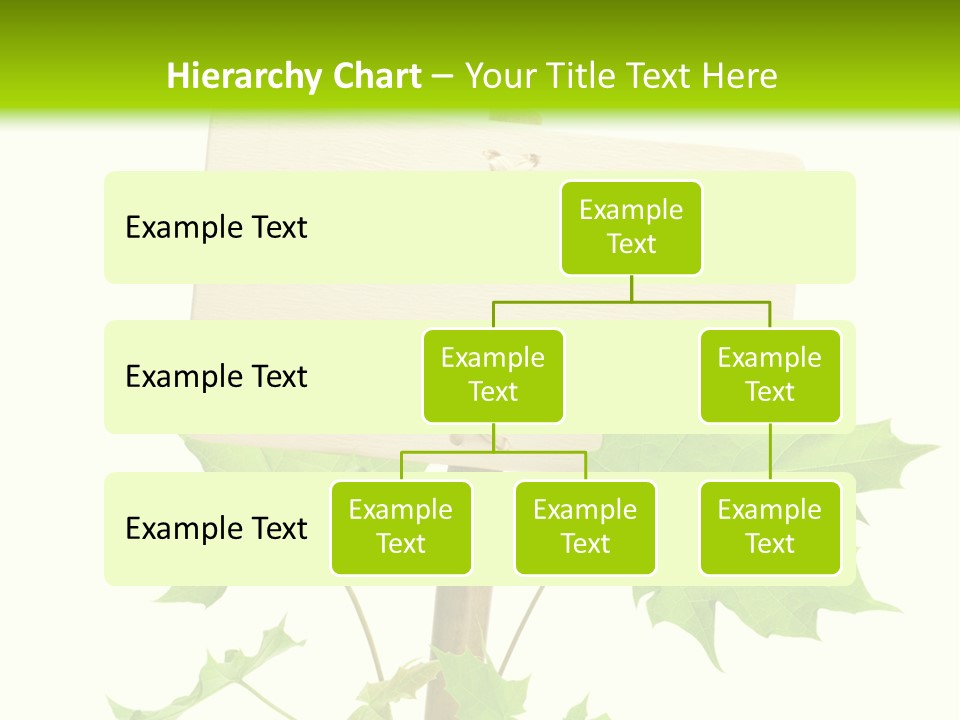 Hierarchy Chart – Your Title Text Here

Example Text

Example Text

Example Text

Example Text

Example Text

Example Text

Example Text

Example Text

Example Text